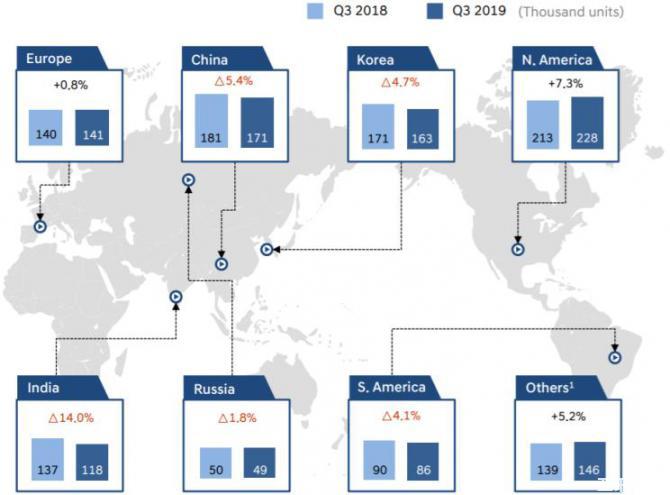 Q3 2018 Q3 2019 (Thousand units)

Europe
+0,8%
140 141

China
△5.4%
181 171

Korea
△4.7%
171 163

N. America
+7.3%
213 228

India
△14.0%
137 118

Russia
△1.8%
50 49

S. America
△4.1%
90 86

Others$^1$
+5.2%
139 146